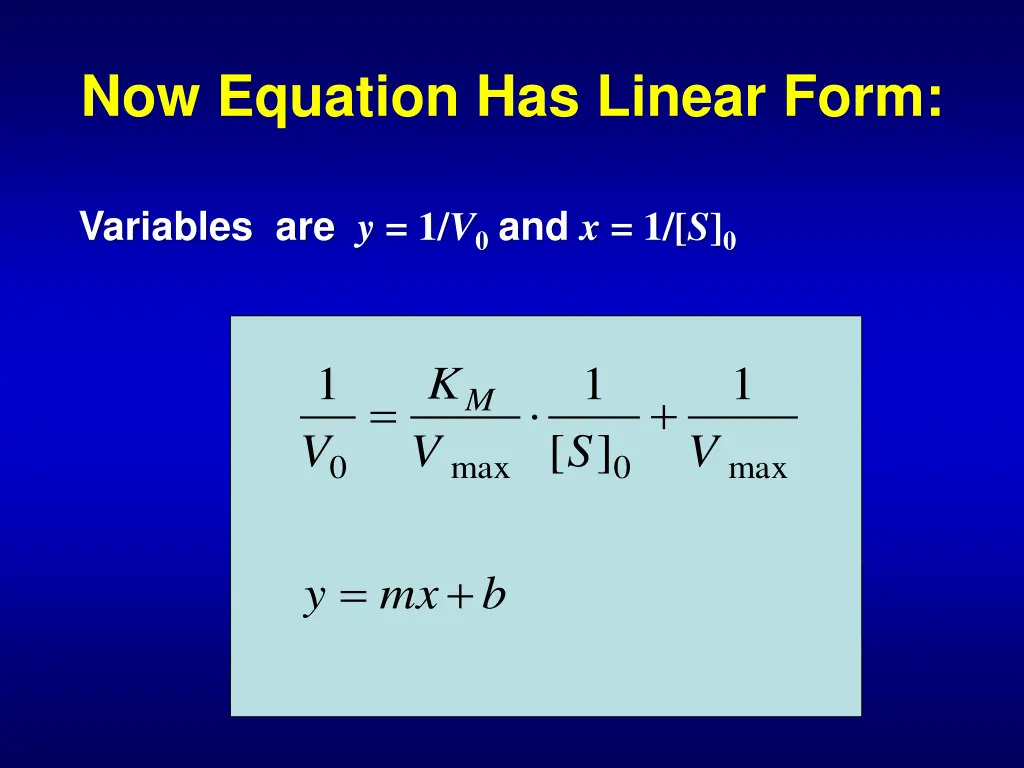 Now Equation Has Linear Form:

Variables are $y = 1/V_0$ and $x = 1/[S]_0$

$\frac{1}{V_0} = \frac{K_M}{V_{\max}} \cdot \frac{1}{[S]_0} + \frac{1}{V_{\max}}$

$y = mx + b$